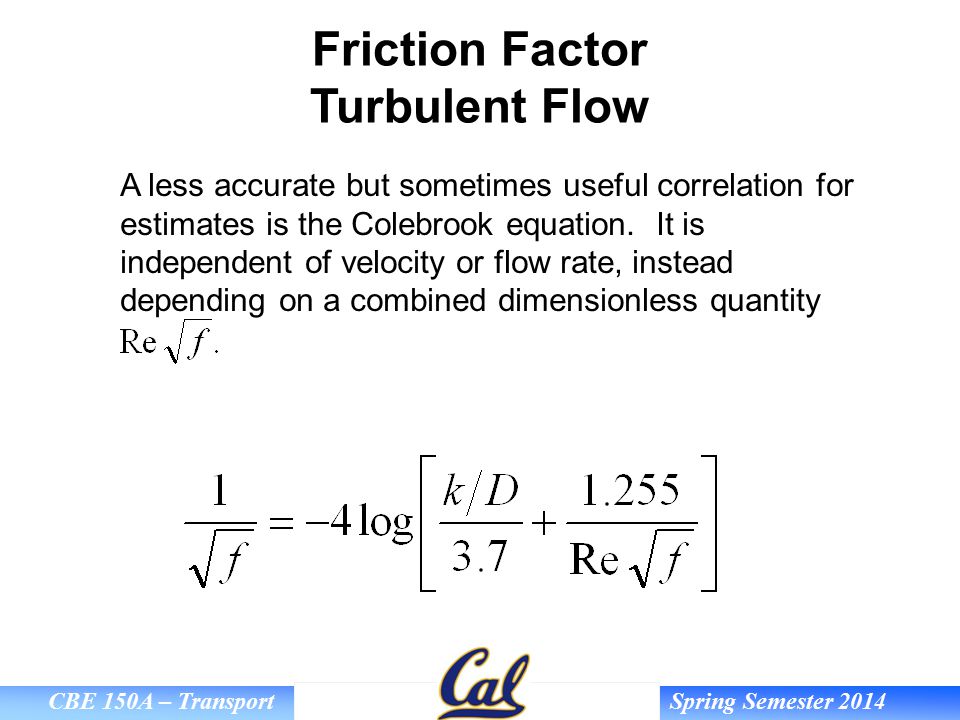 Friction Factor
Turbulent Flow

A less accurate but sometimes useful correlation for estimates is the Colebrook equation. It is independent of velocity or flow rate, instead depending on a combined dimensionless quantity $\mathrm{Re}\sqrt{f}$.

$\frac{1}{\sqrt{f}} = -4\log\left[\frac{k/D}{3.7} + \frac{1.255}{\mathrm{Re}\sqrt{f}}\right]$

CBE 150A – Transport

Cal

Spring Semester 2014